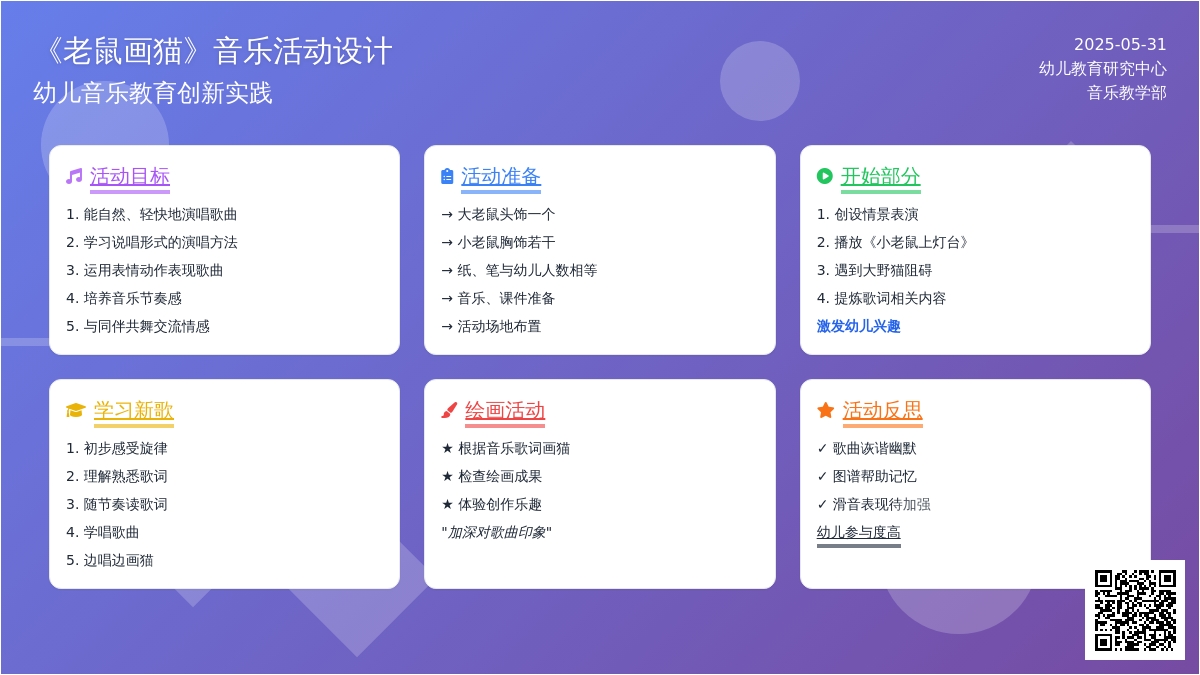 《老鼠画猫》音乐活动设计
幼儿音乐教育创新实践

2025-05-31
幼儿教育研究中心
音乐教学部

活动目标
1. 能自然、轻快地演唱歌曲
2. 学习说唱形式的演唱方法
3. 运用表情动作表现歌曲
4. 培养音乐节奏感
5. 与同伴共舞交流情感

活动准备
→ 大老鼠头饰一个
→ 小老鼠胸饰若干
→ 纸、笔与幼儿人数相等
→ 音乐、课件准备
→ 活动场地布置

开始部分
1. 创设情景表演
2. 播放《小老鼠上灯台》
3. 遇到大野猫阻碍
4. 提炼歌词相关内容
激发幼儿兴趣

学习新歌
1. 初步感受旋律
2. 理解熟悉歌词
3. 随节奏读歌词
4. 学唱歌曲
5. 边唱边画猫

绘画活动
★ 根据音乐歌词画猫
★ 检查绘画成果
★ 体验创作乐趣
"加深对歌曲印象"

活动反思
✓ 歌曲诙谐幽默
✓ 图谱帮助记忆
✓ 滑音表现待加强
幼儿参与度高